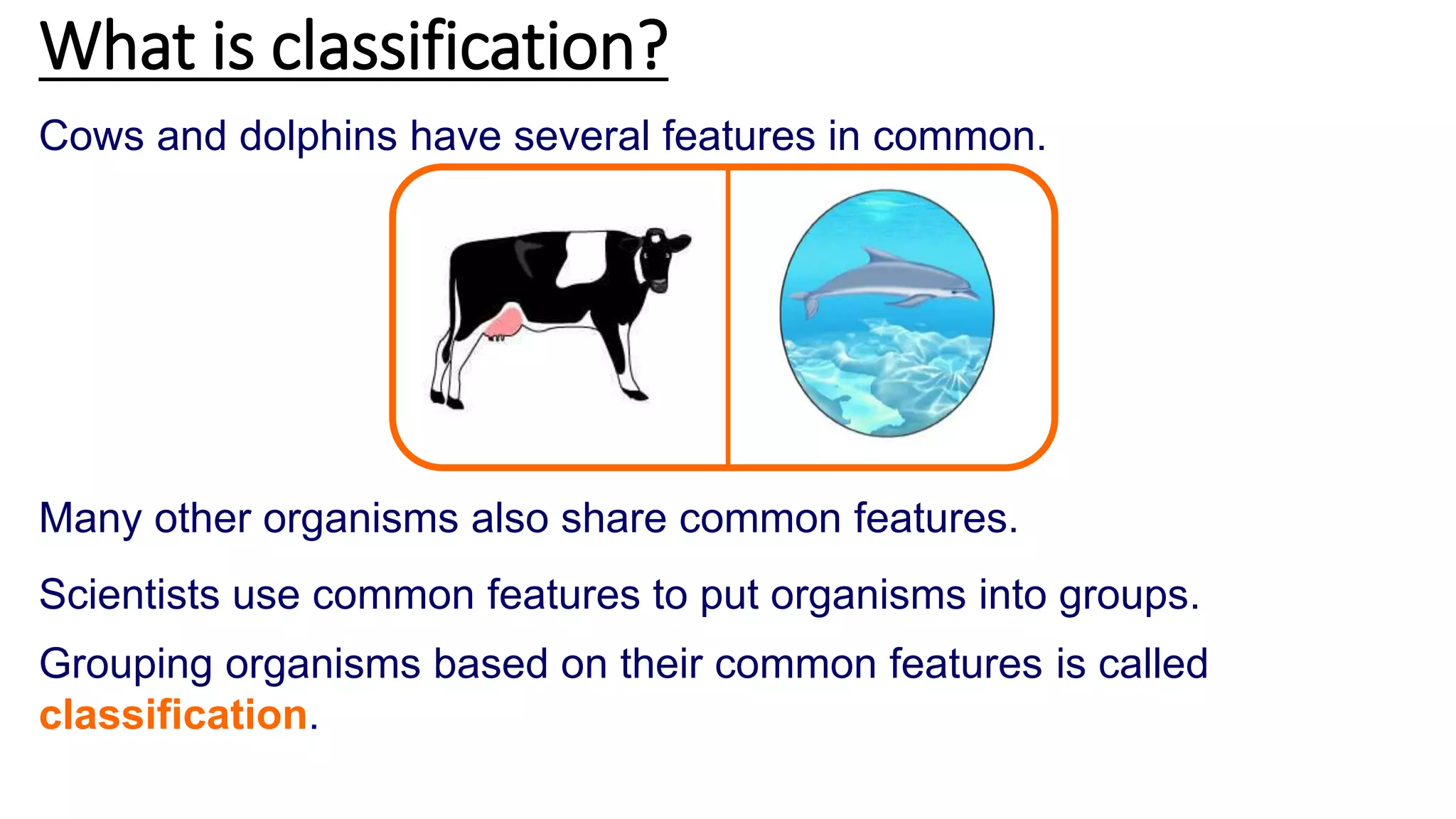 What is classification?

Cows and dolphins have several features in common.

Many other organisms also share common features.

Scientists use common features to put organisms into groups.

Grouping organisms based on their common features is called classification.